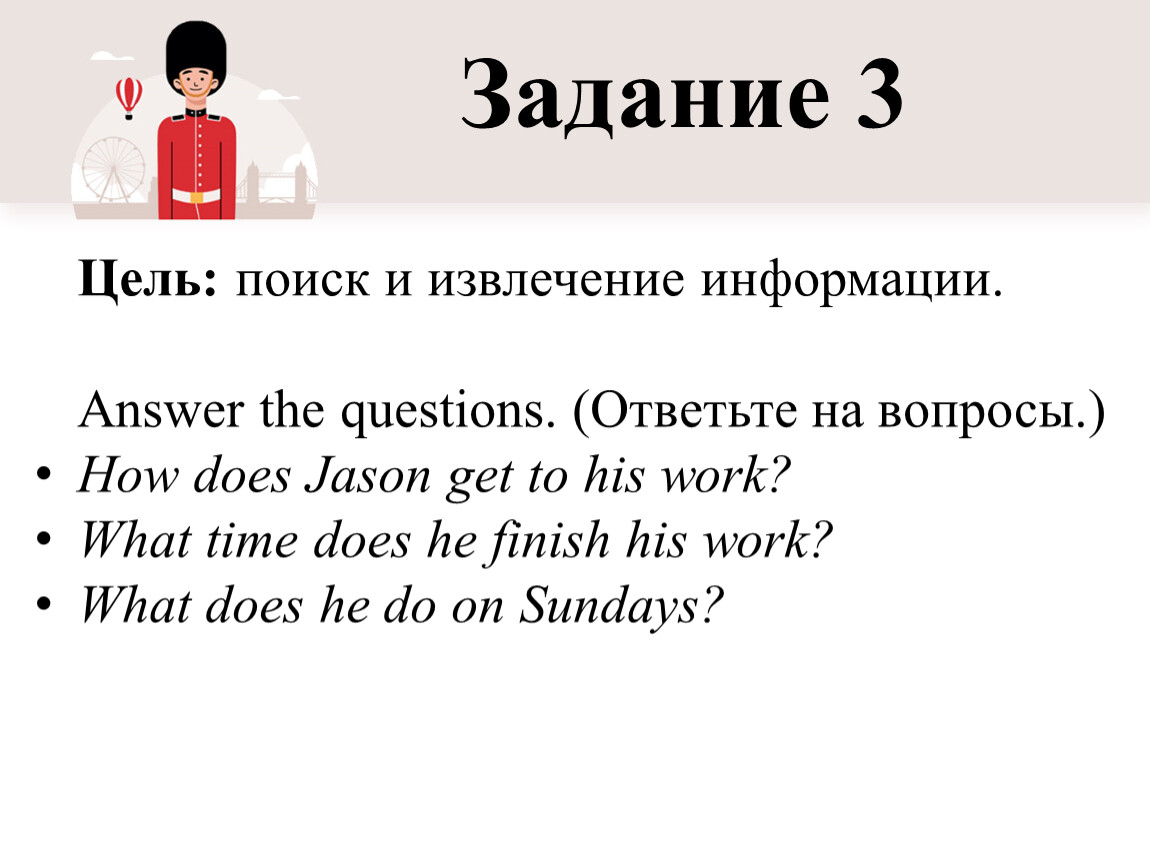 Задание 3

Цель: поиск и извлечение информации.

Answer the questions. (Ответьте на вопросы.)
• How does Jason get to his work?
• What time does he finish his work?
• What does he do on Sundays?